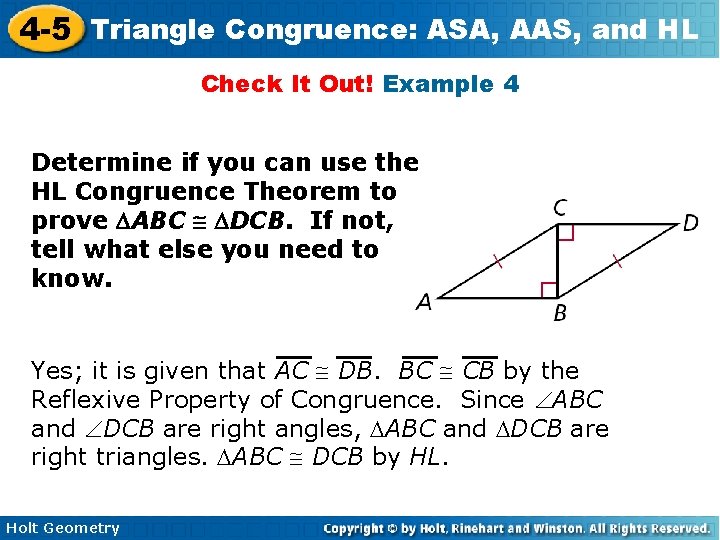 4-5 Triangle Congruence: ASA, AAS, and HL

Check It Out! Example 4

Determine if you can use the HL Congruence Theorem to prove $\triangle ABC \cong \triangle DCB$. If not, tell what else you need to know.

C D A B

Yes; it is given that $\overline{AC} \cong \overline{DB}$. $\overline{BC} \cong \overline{CB}$ by the Reflexive Property of Congruence. Since $\angle ABC$ and $\angle DCB$ are right angles, $\triangle ABC$ and $\triangle DCB$ are right triangles. $\triangle ABC \cong DCB$ by $HL$.

Holt Geometry

Copyright © by Holt, Rinehart and Winston. All Rights Reserved.